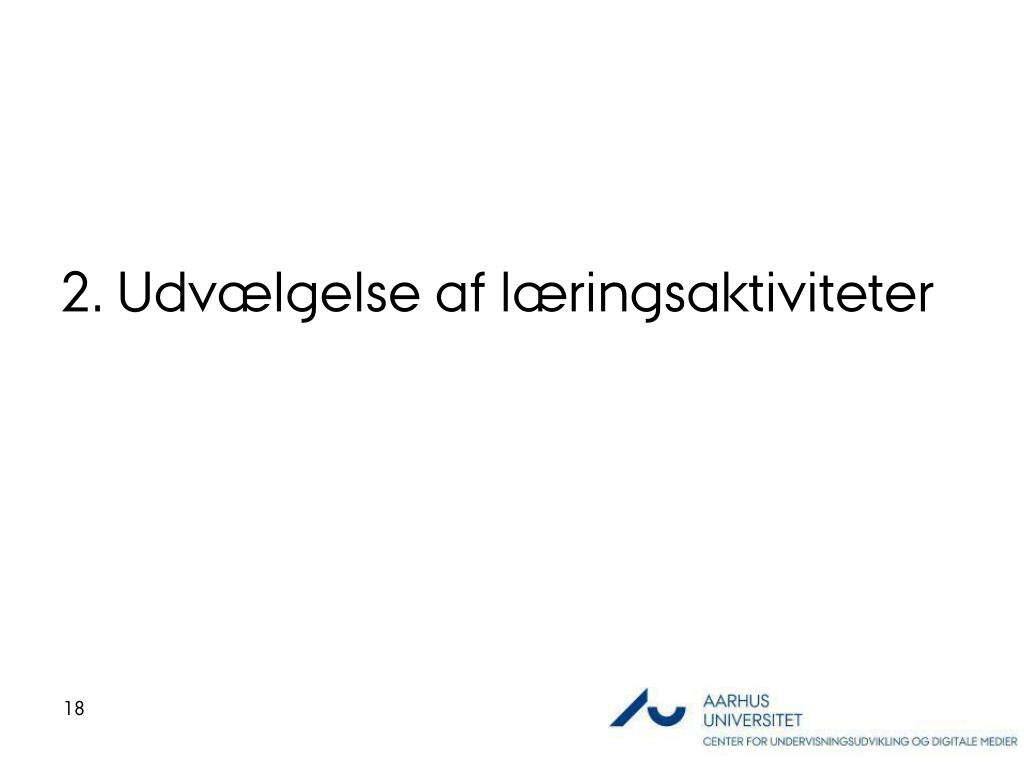 2. Udvælgelse af læringsaktiviteter

18

AARHUS UNIVERSITET
CENTER FOR UNDERVISNINGSUDVIKLING OG DIGITALE MEDIER